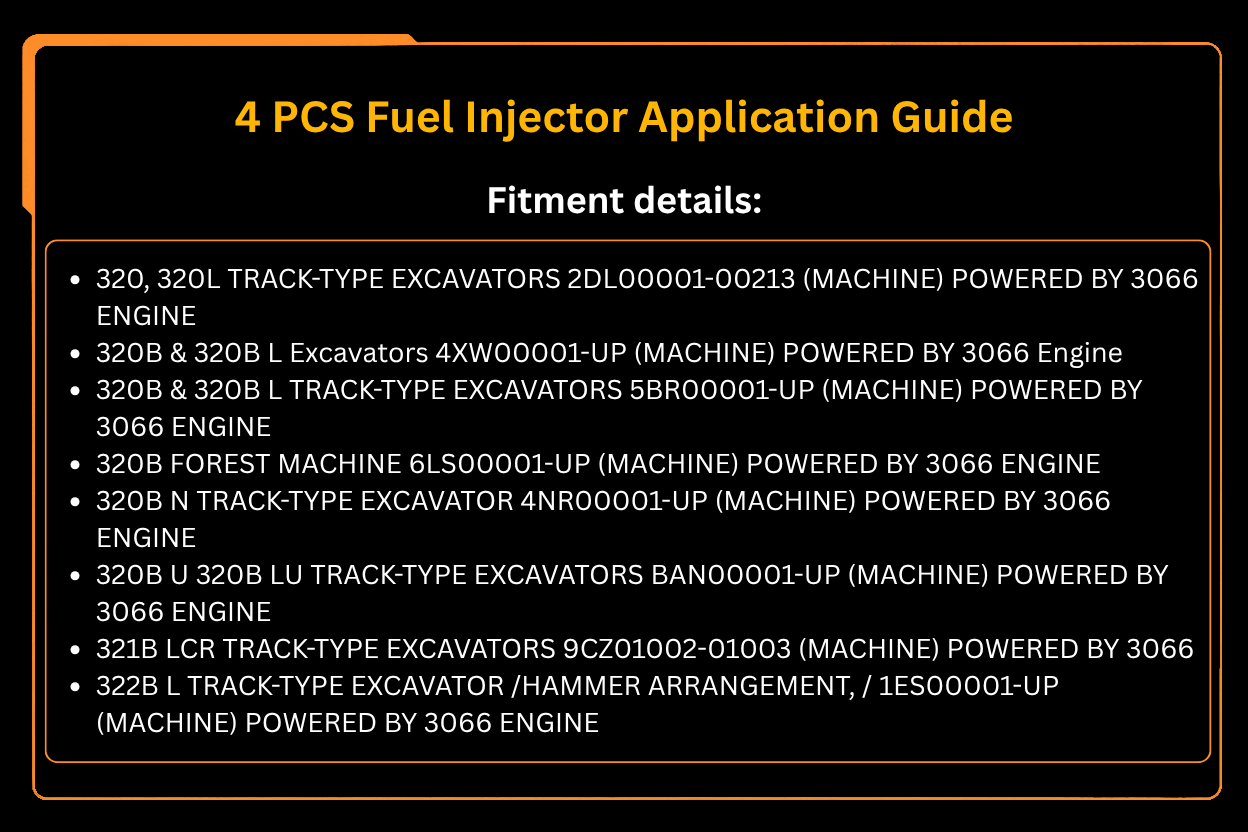 4 PCS Fuel Injector Application Guide

Fitment details:

- 320, 320L TRACK-TYPE EXCAVATORS 2DL00001-00213 (MACHINE) POWERED BY 3066 ENGINE
- 320B & 320B L Excavators 4XW00001-UP (MACHINE) POWERED BY 3066 Engine
- 320B & 320B L TRACK-TYPE EXCAVATORS 5BR00001-UP (MACHINE) POWERED BY 3066 ENGINE
- 320B FOREST MACHINE 6LS00001-UP (MACHINE) POWERED BY 3066 ENGINE
- 320B N TRACK-TYPE EXCAVATOR 4NR00001-UP (MACHINE) POWERED BY 3066 ENGINE
- 320B U 320B LU TRACK-TYPE EXCAVATORS BAN00001-UP (MACHINE) POWERED BY 3066 ENGINE
- 321B LCR TRACK-TYPE EXCAVATORS 9CZ01002-01003 (MACHINE) POWERED BY 3066
- 322B L TRACK-TYPE EXCAVATOR /HAMMER ARRANGEMENT, / 1ES00001-UP (MACHINE) POWERED BY 3066 ENGINE